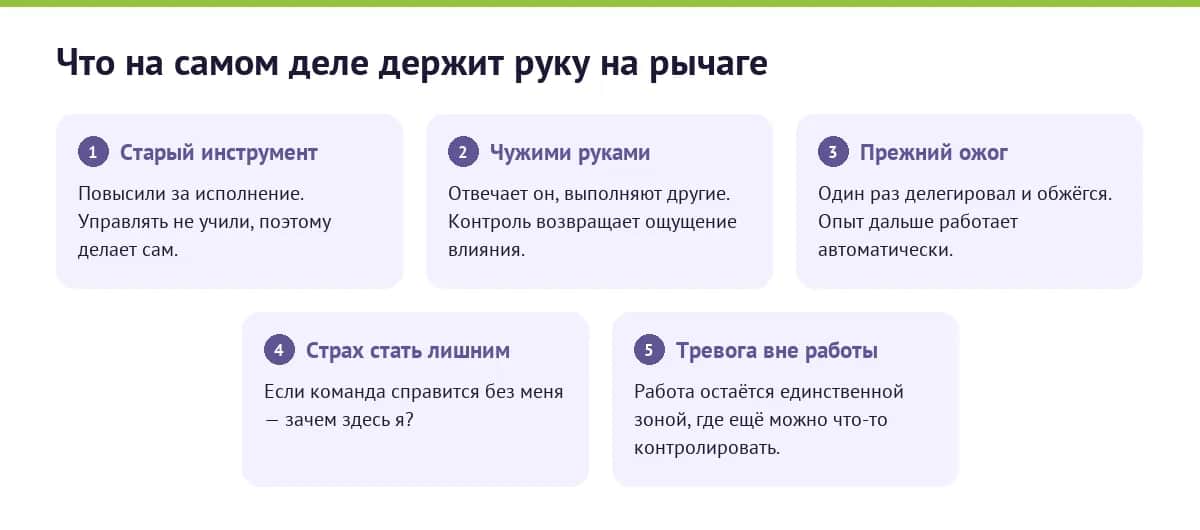 Что на самом деле держит руку на рычаге

1 Старый инструмент

Повысили за исполнение. Управлять не учили, поэтому делает сам.

2 Чужими руками

Отвечает он, выполняют другие. Контроль возвращает ощущение влияния.

3 Прежний ожог

Один раз делегировал и обжёгся. Опыт дальше работает автоматически.

4 Страх стать лишним

Если команда справится без меня — зачем здесь я?

5 Тревога вне работы

Работа остаётся единственной зоной, где ещё можно что-то контролировать.